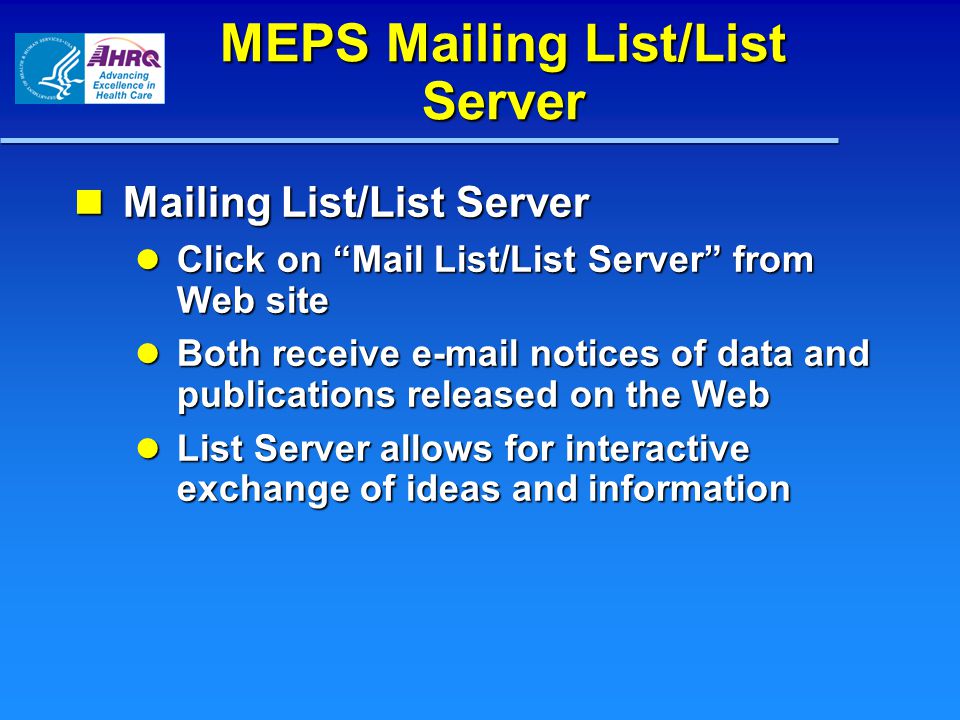 AHRQ Advancing Excellence in Health Care

MEPS Mailing List/List Server

Mailing List/List Server

Click on “Mail List/List Server” from Web site

Both receive e-mail notices of data and publications released on the Web

List Server allows for interactive exchange of ideas and information